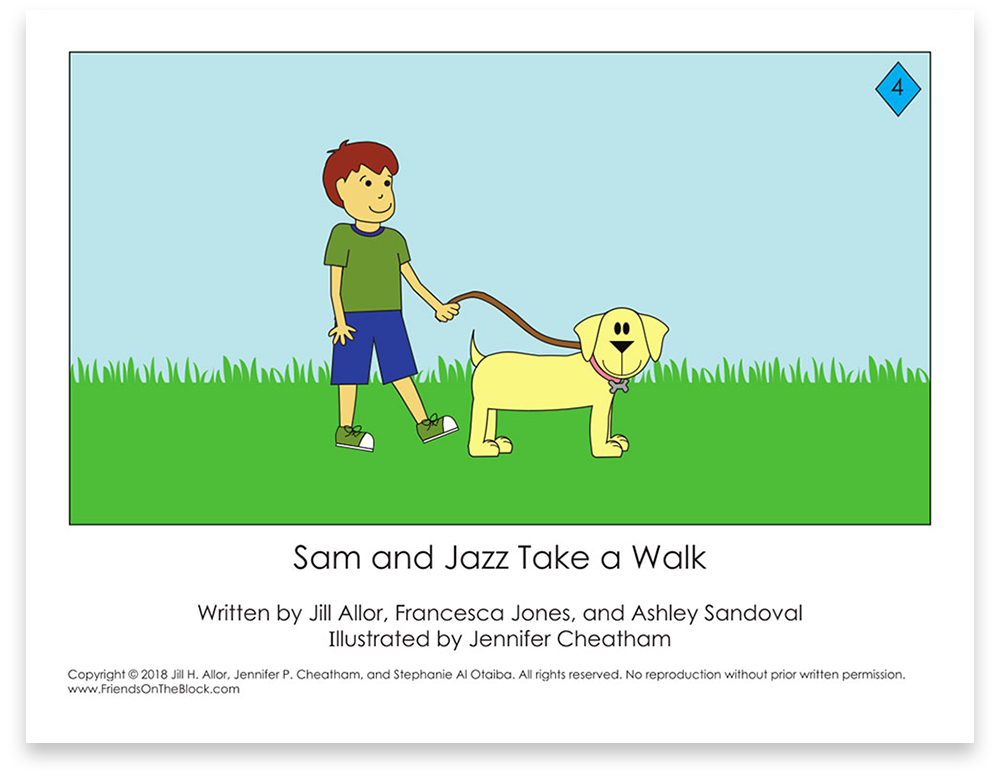 4

Sam and Jazz Take a Walk

Written by Jill Allor, Francesca Jones, and Ashley Sandoval
Illustrated by Jennifer Cheatham

Copyright © 2018 Jill H. Allor, Jennifer P. Cheatham, and Stephanie Al Otaiba. All rights reserved. No reproduction without prior written permission.
www.FriendsOnTheBlock.com